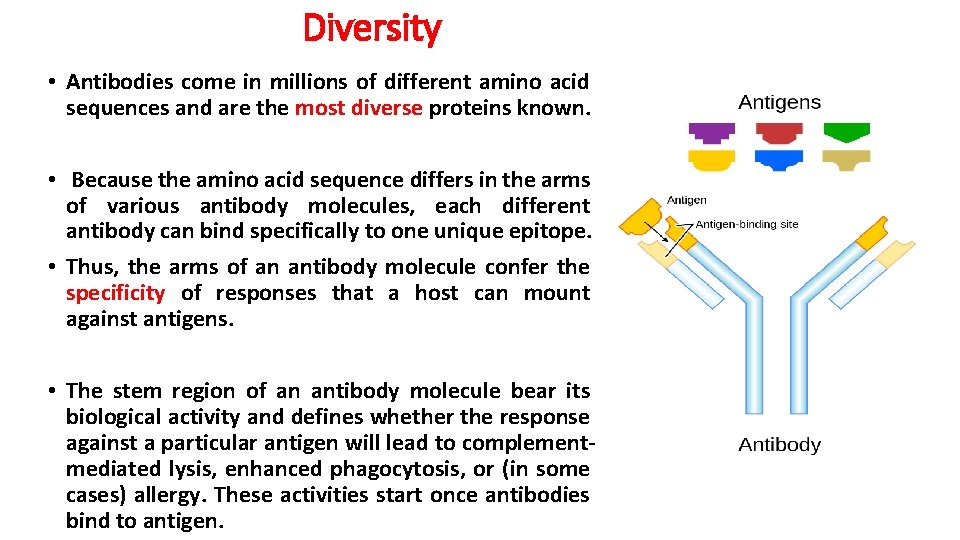 Diversity

• Antibodies come in millions of different amino acid sequences and are the most diverse proteins known.

• Because the amino acid sequence differs in the arms of various antibody molecules, each different antibody can bind specifically to one unique epitope.

• Thus, the arms of an antibody molecule confer the specificity of responses that a host can mount against antigens.

• The stem region of an antibody molecule bear its biological activity and defines whether the response against a particular antigen will lead to complement-mediated lysis, enhanced phagocytosis, or (in some cases) allergy. These activities start once antibodies bind to antigen.

Antigens

Antigen

Antigen-binding site

Antibody